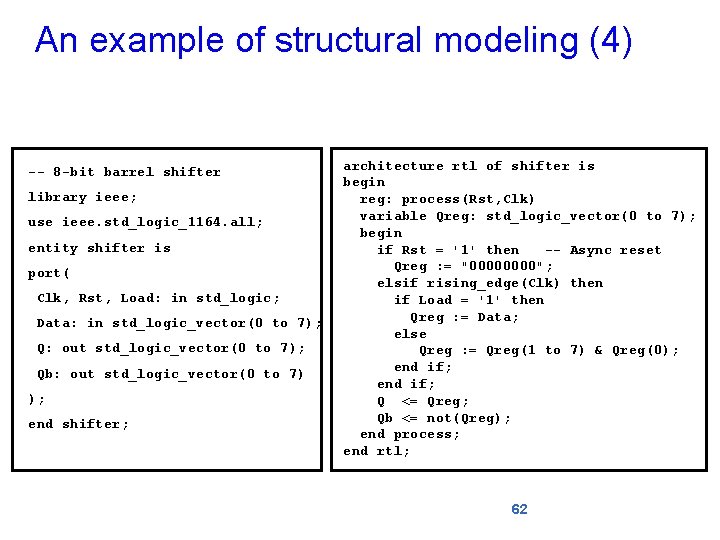 An example of structural modeling (4)

-- 8-bit barrel shifter
library ieee;
use ieee.std_logic_1164.all;
entity shifter is
port(
Clk, Rst, Load: in std_logic;
Data: in std_logic_vector(0 to 7);
Q: out std_logic_vector(0 to 7);
Qb: out std_logic_vector(0 to 7)
);
end shifter;

architecture rtl of shifter is
begin
reg: process(Rst,Clk)
variable Qreg: std_logic_vector(0 to 7);
begin
if Rst = '1' then -- Async reset
Qreg := "00000000";
elsif rising_edge(Clk) then
if Load = '1' then
Qreg := Data;
else
Qreg := Qreg(1 to 7) & Qreg(0);
end if;
end if;
Q <= Qreg;
Qb <= not(Qreg);
end process;
end rtl;

62